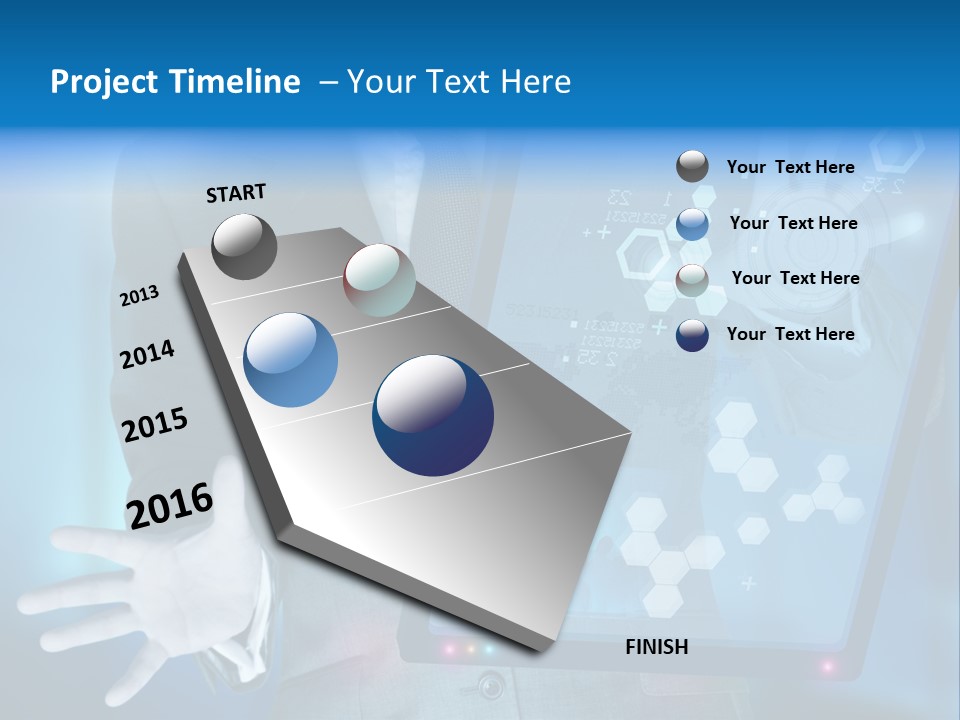 Project Timeline – Your Text Here

START

2013

2014

2015

2016

FINISH

Your Text Here

Your Text Here

Your Text Here

Your Text Here